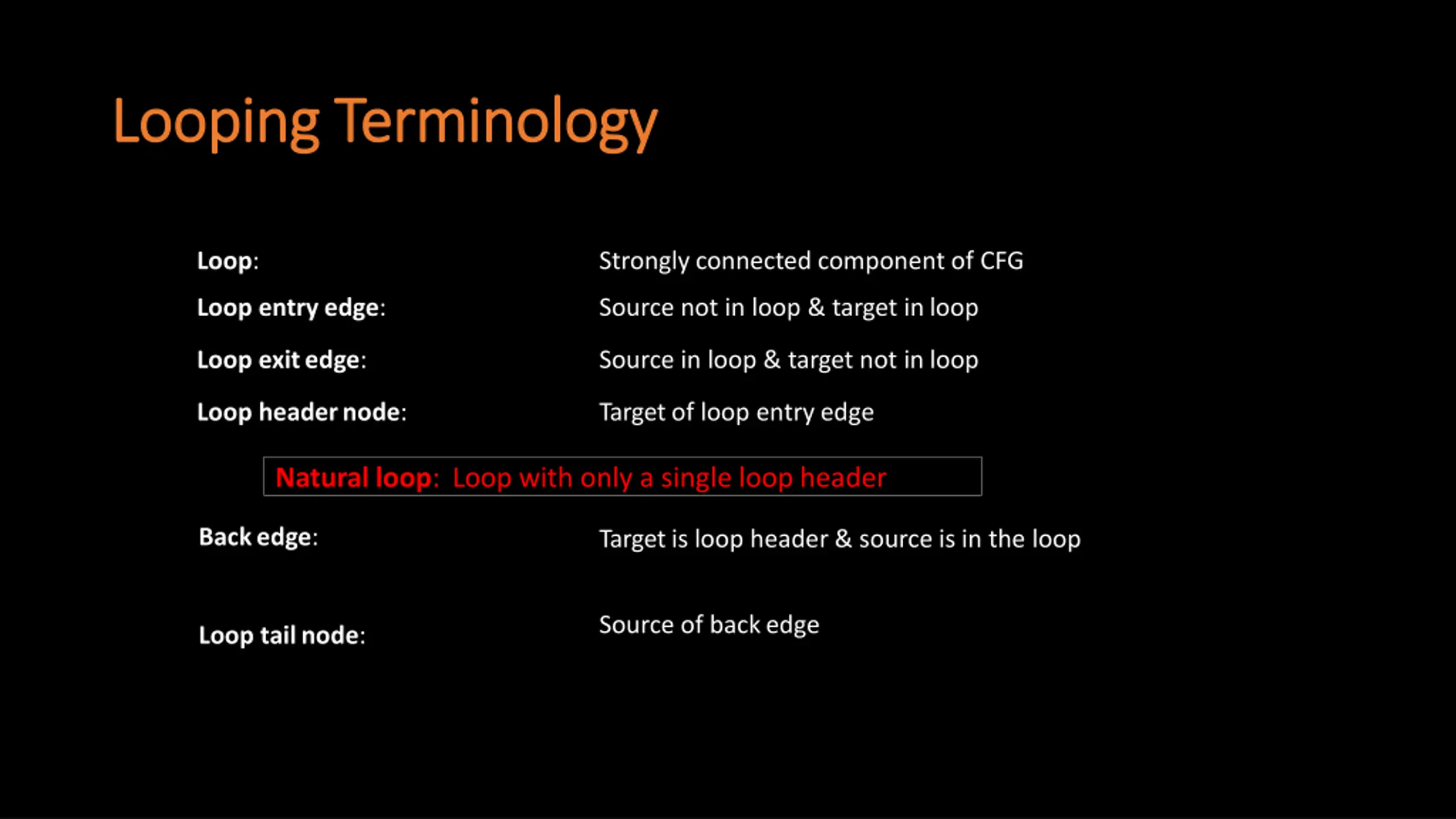 Looping Terminology

Loop: Strongly connected component of CFG

Loop entry edge: Source not in loop & target in loop

Loop exit edge: Source in loop & target not in loop

Loop header node: Target of loop entry edge

Natural loop: Loop with only a single loop header

Back edge: Target is loop header & source is in the loop

Loop tail node: Source of back edge